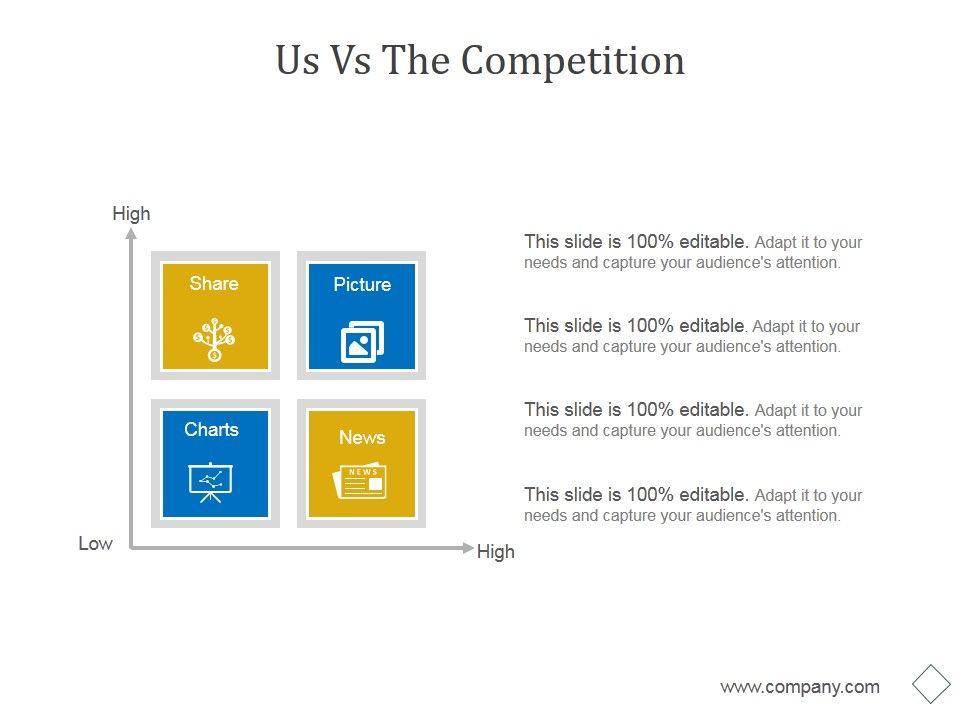 Us Vs The Competition

High

Share

Picture

Charts

News

NEWS

Low

High

This slide is 100% editable. Adapt it to your needs and capture your audience's attention.

This slide is 100% editable. Adapt it to your needs and capture your audience's attention.

This slide is 100% editable. Adapt it to your needs and capture your audience's attention.

This slide is 100% editable. Adapt it to your needs and capture your audience's attention.

www.company.com